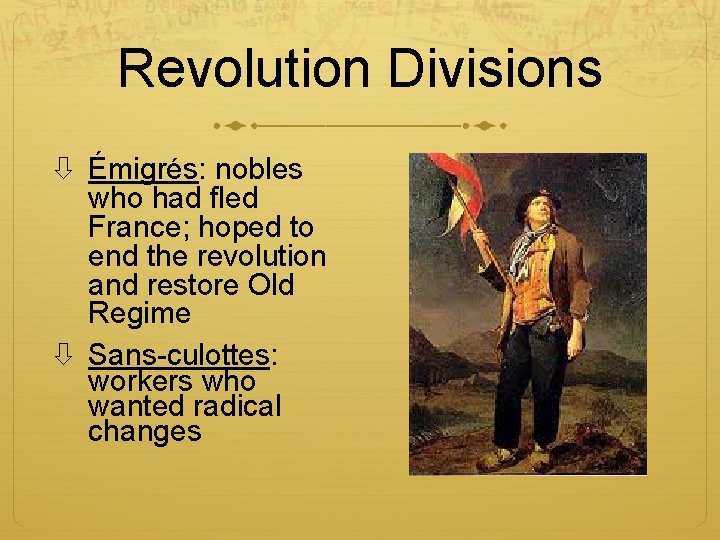 Revolution Divisions

Émigrés: nobles who had fled France; hoped to end the revolution and restore Old Regime

Sans-culottes: workers who wanted radical changes